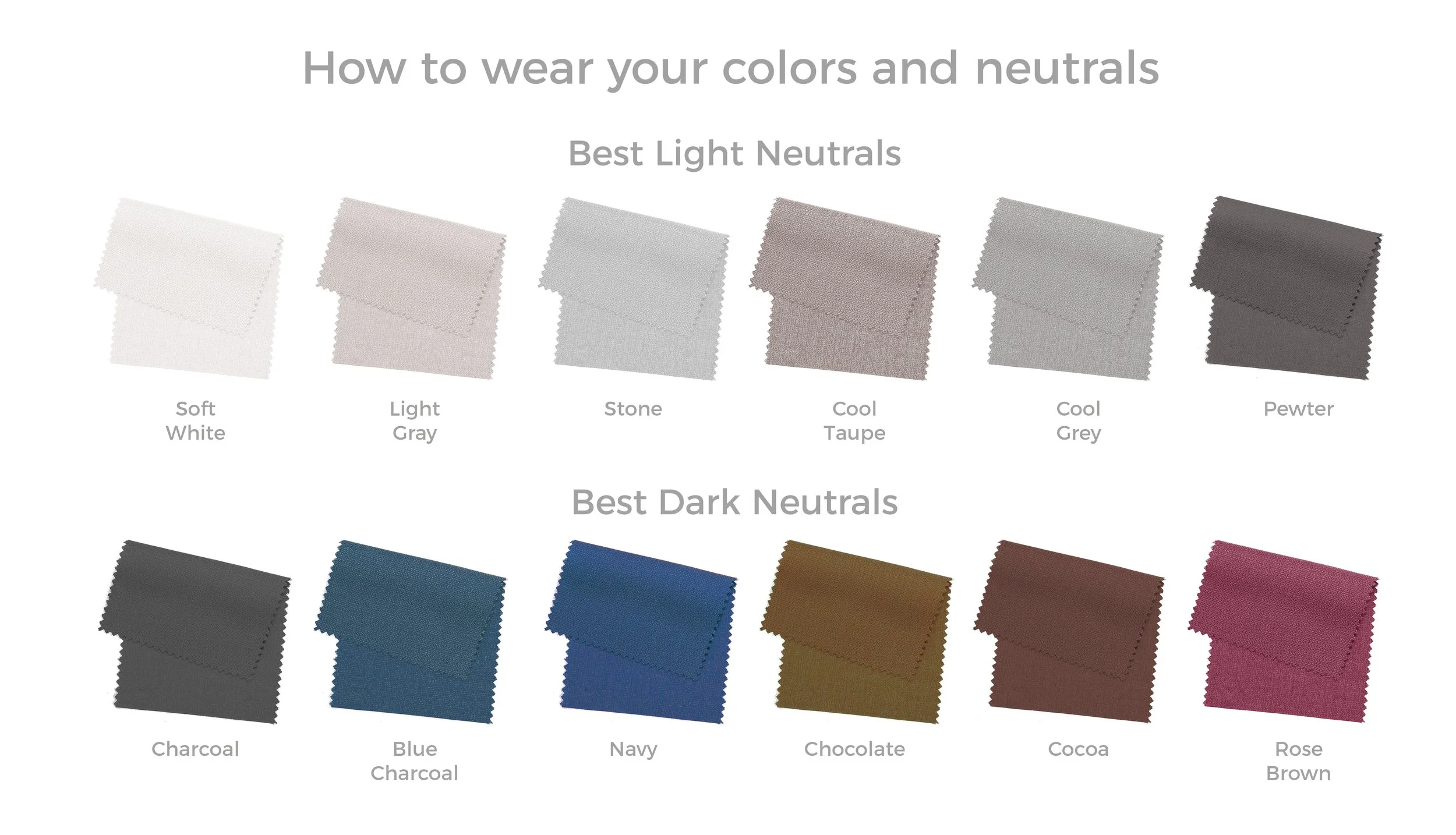 How to wear your colors and neutrals

Best Light Neutrals

Soft White

Light Gray

Stone

Cool Taupe

Cool Grey

Pewter

Best Dark Neutrals

Charcoal

Blue Charcoal

Navy

Chocolate

Cocoa

Rose Brown